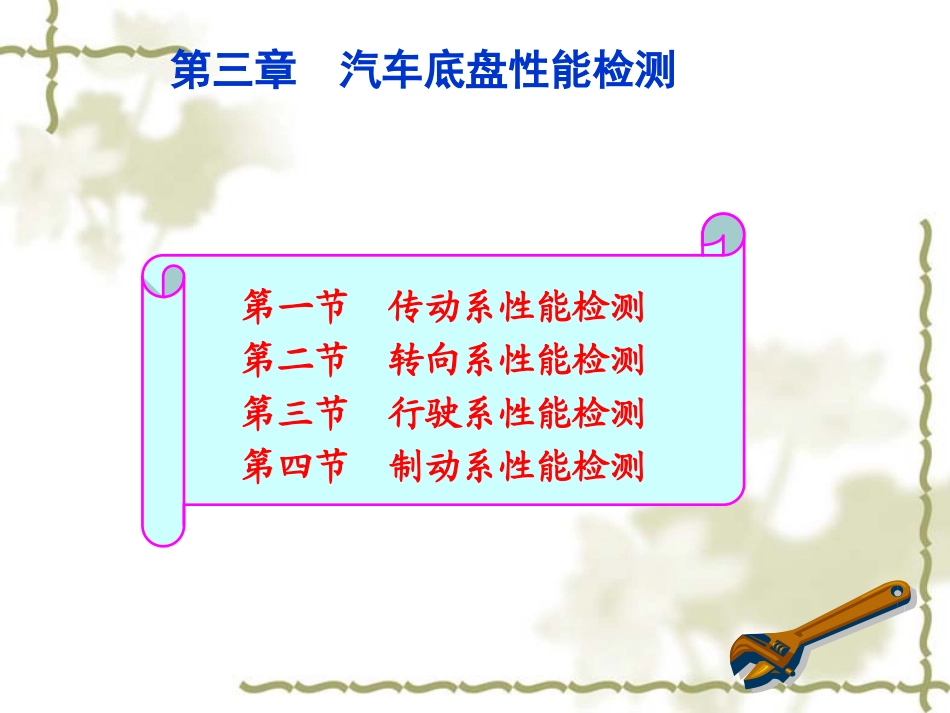 第三章　汽车底盘性能检测

第一节　传动系性能检测
第二节　转向系性能检测
第三节　行驶系性能检测
第四节　制动系性能检测